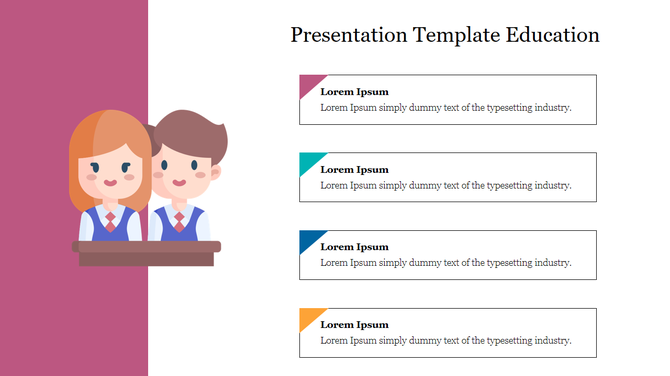 Presentation Template Education

Lorem Ipsum
Lorem Ipsum simply dummy text of the typesetting industry.

Lorem Ipsum
Lorem Ipsum simply dummy text of the typesetting industry.

Lorem Ipsum
Lorem Ipsum simply dummy text of the typesetting industry.

Lorem Ipsum
Lorem Ipsum simply dummy text of the typesetting industry.